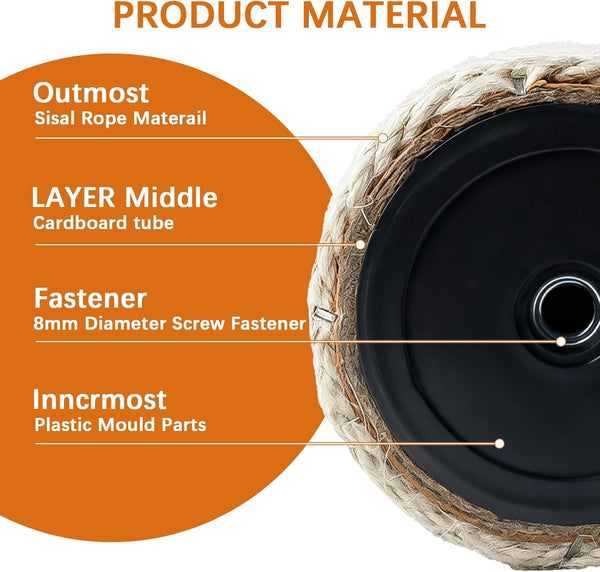 PRODUCT MATERIAL

Outmost
Sisal Rope Materail

LAYER Middle
Cardboard tube

Fastener
8mm Diameter Screw Fastener

Inncrmost
Plastic Mould Parts